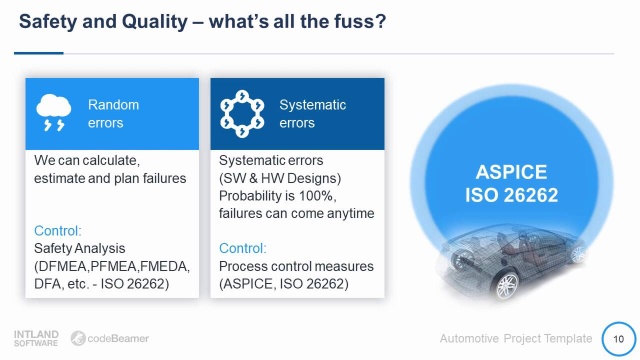 Safety and Quality – what's all the fuss?

Random errors

We can calculate, estimate and plan failures

Control:
Safety Analysis (DFMEA,PFMEA,FMEDA, DFA, etc. - ISO 26262)

Systematic errors

Systematic errors (SW & HW Designs)
Probability is 100%, failures can come anytime

Control:
Process control measures (ASPICE, ISO 26262)

ASPICE
ISO 26262

INTLAND SOFTWARE codeBeamer

Automotive Project Template

10